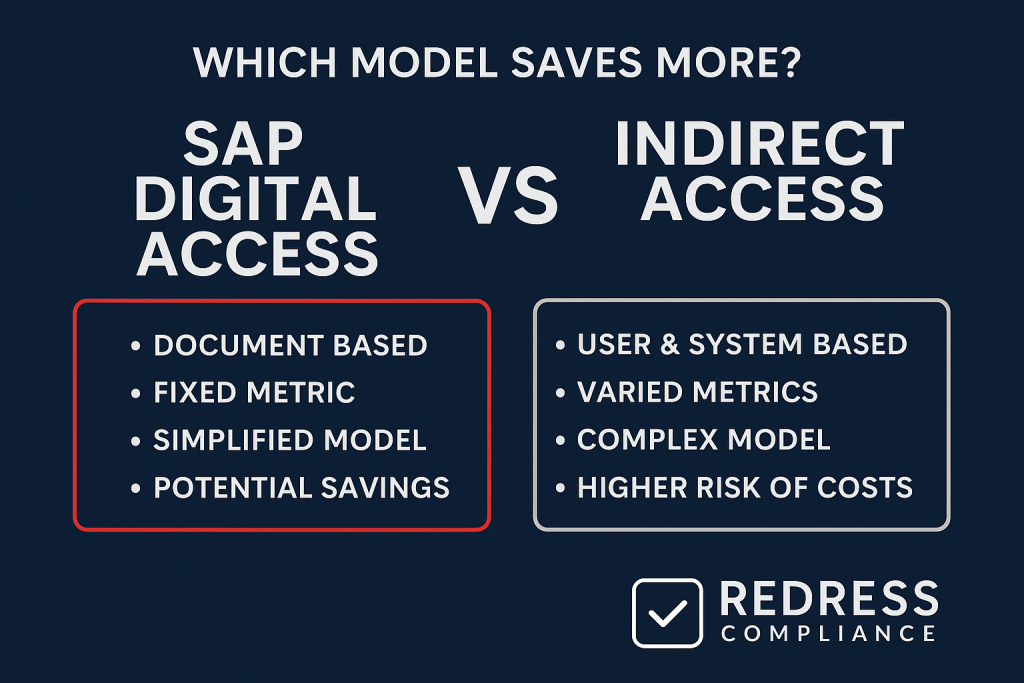 WHICH MODEL SAVES MORE?

SAP DIGITAL ACCESS

VS

INDIRECT ACCESS

• DOCUMENT BASED
• FIXED METRIC
• SIMPLIFIED MODEL
• POTENTIAL SAVINGS

• USER & SYSTEM BASED
• VARIED METRICS
• COMPLEX MODEL
• HIGHER RISK OF COSTS

REDRESS COMPLIANCE